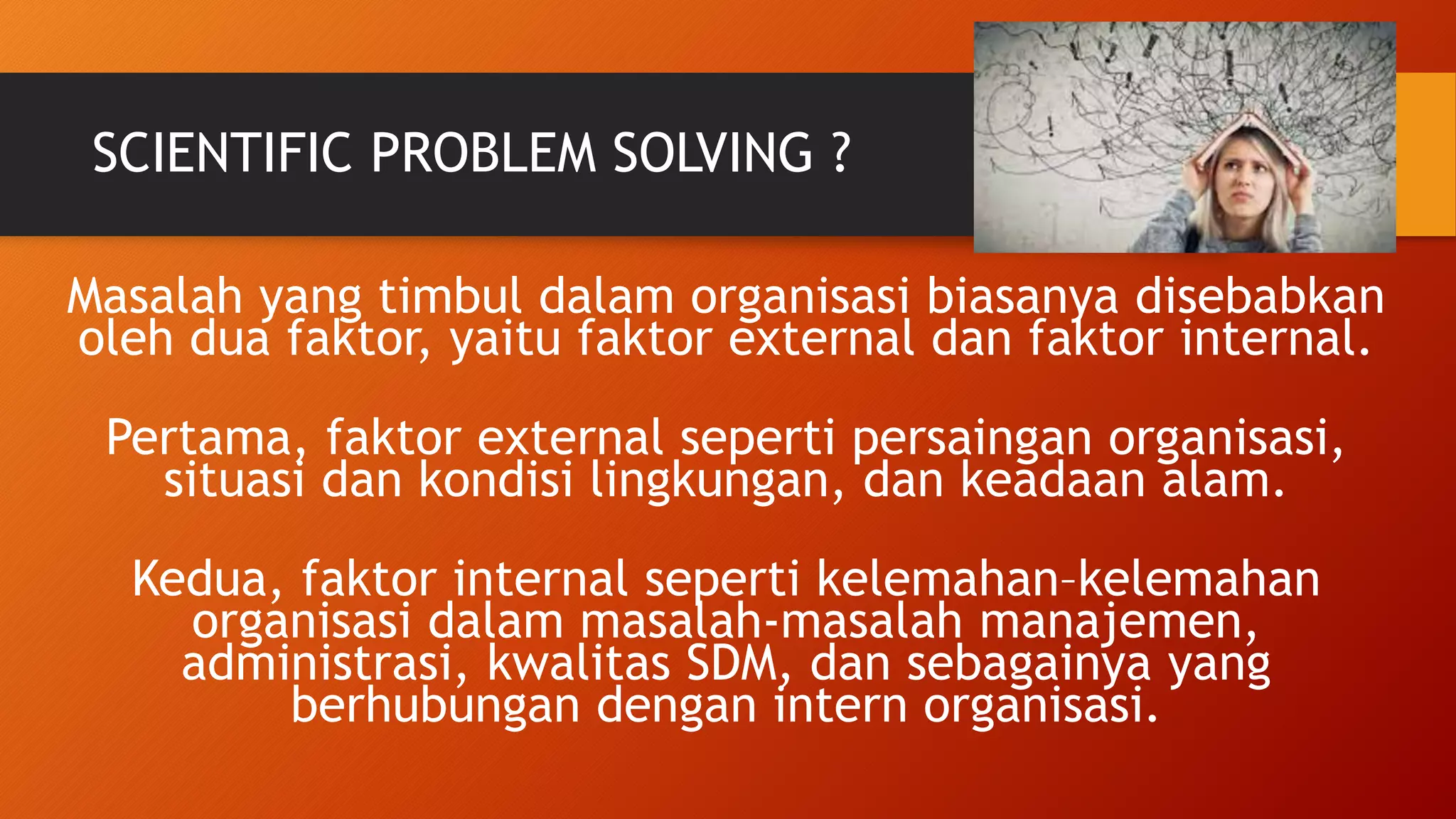 SCIENTIFIC PROBLEM SOLVING ?

Masalah yang timbul dalam organisasi biasanya disebabkan oleh dua faktor, yaitu faktor external dan faktor internal.

Pertama, faktor external seperti persaingan organisasi, situasi dan kondisi lingkungan, dan keadaan alam.

Kedua, faktor internal seperti kelemahan-kelemahan organisasi dalam masalah-masalah manajemen, administrasi, kwalitas SDM, dan sebagainya yang berhubungan dengan intern organisasi.